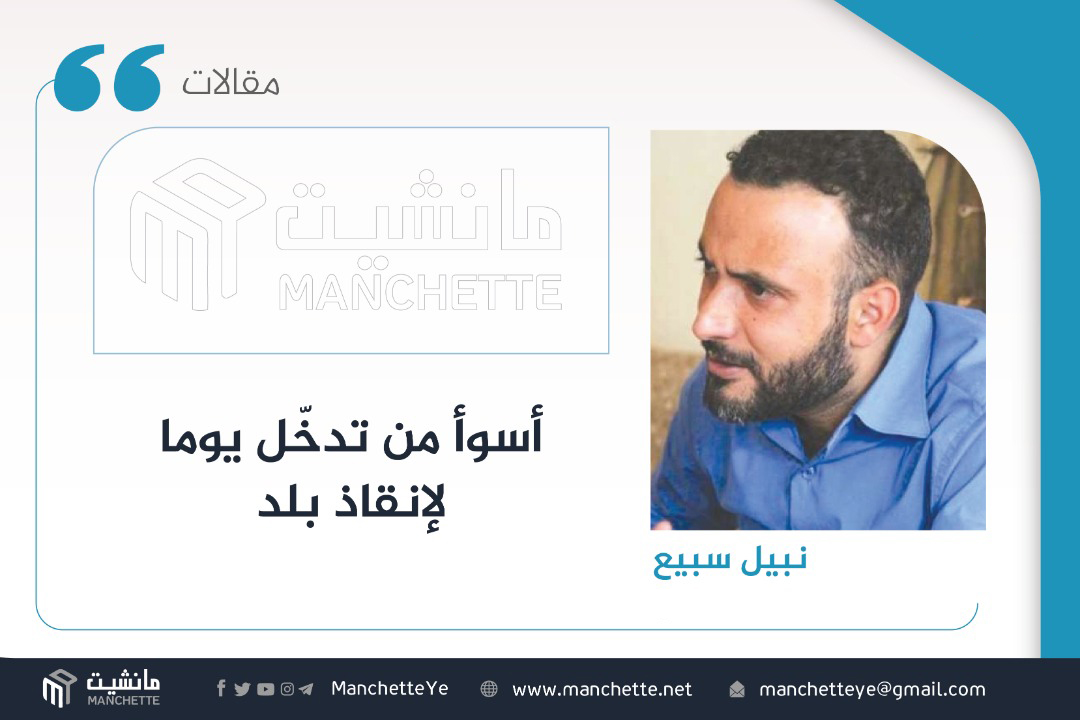 مقالات

مانشيت
MANCHETTE

أسوأ من تدخّل يوما لإنقاذ بلد

نبيل سبيع

مانشيت
MANCHETTE

ManchetteYe

www.manchette.net

manchetteye@gmail.com